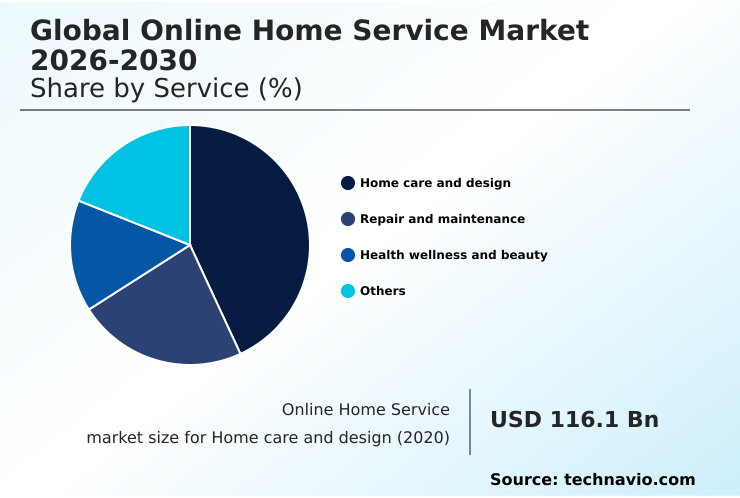 Global Online Home Service Market 2026-2030
Share by Service (%)

Home care and design
Repair and maintenance
Health wellness and beauty
Others

Online Home Service
market size for Home care and design (2020)

USD 116.1 Bn

Source: technavio.com